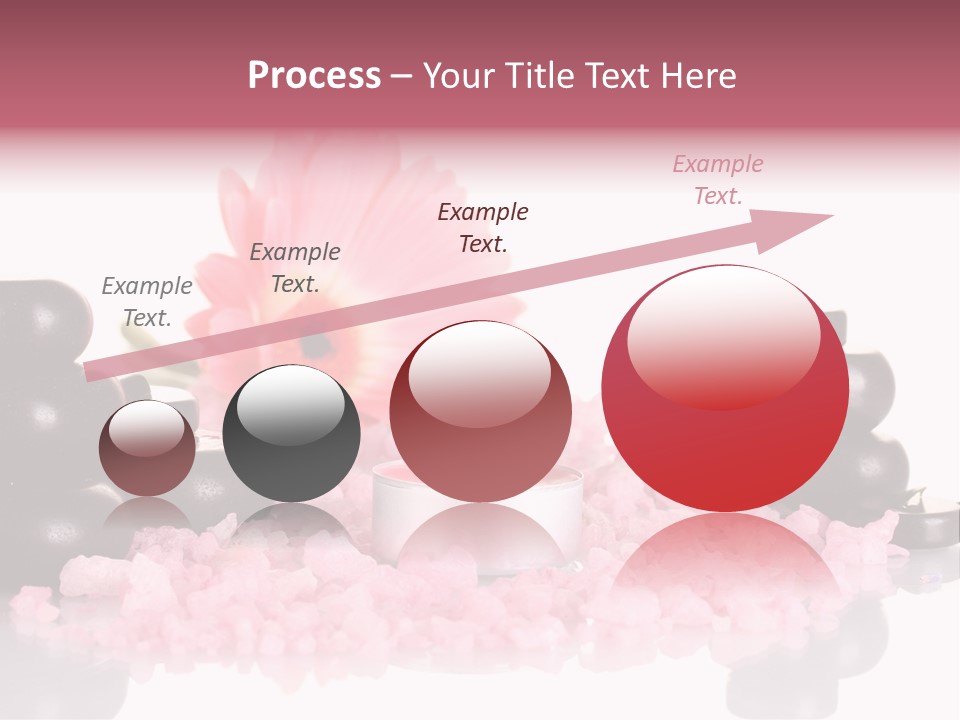 Process – Your Title Text Here

Example Text.

Example Text.

Example Text.

Example Text.